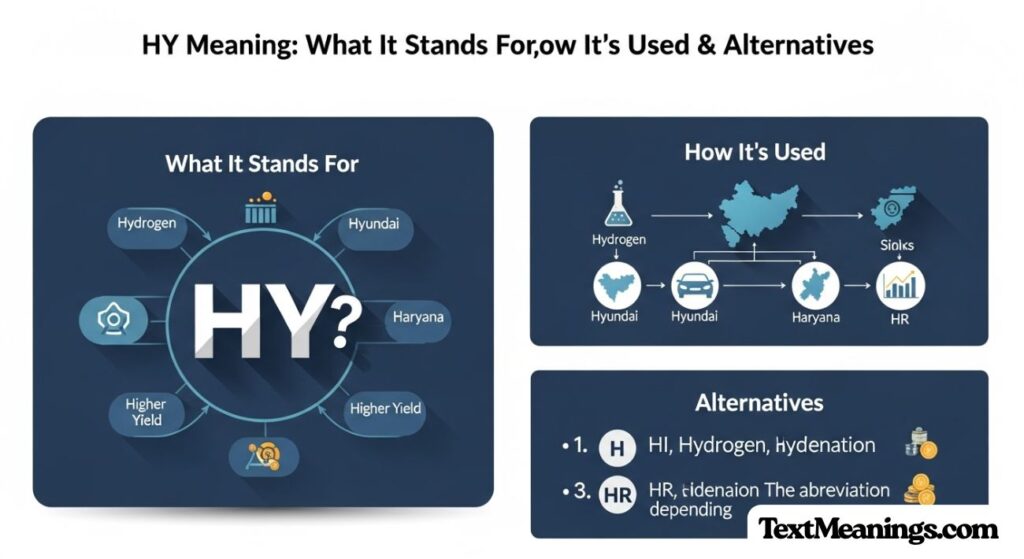 HY Meaning: What It Stands For,ow It's Used & Alternatives

What It Stands For

Hydrogen

Hyundai

HY?

Haryana

Higher Yield

Higher Yield

How It's Used

Hydrogen

Sinks

Hyundai

Hyundai

Haryana

HR

Alternatives

• 1. H HI, Hydrogen, hydenation

• 3. HR HR, tidenaion The abreviation depending

TextMeanings.com